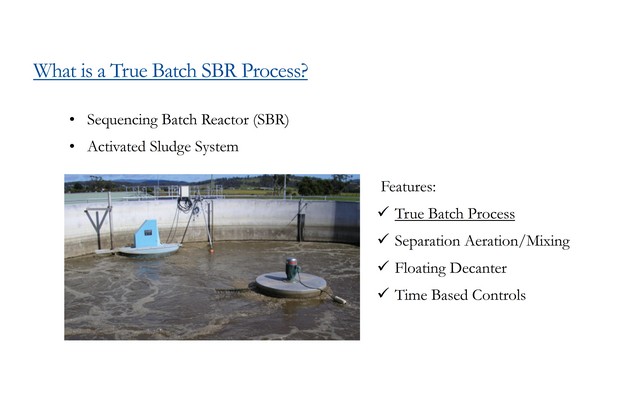 What is a True Batch SBR Process?

• Sequencing Batch Reactor (SBR)
• Activated Sludge System

Features:
✓ True Batch Process
✓ Separation Aeration/Mixing
✓ Floating Decanter
✓ Time Based Controls